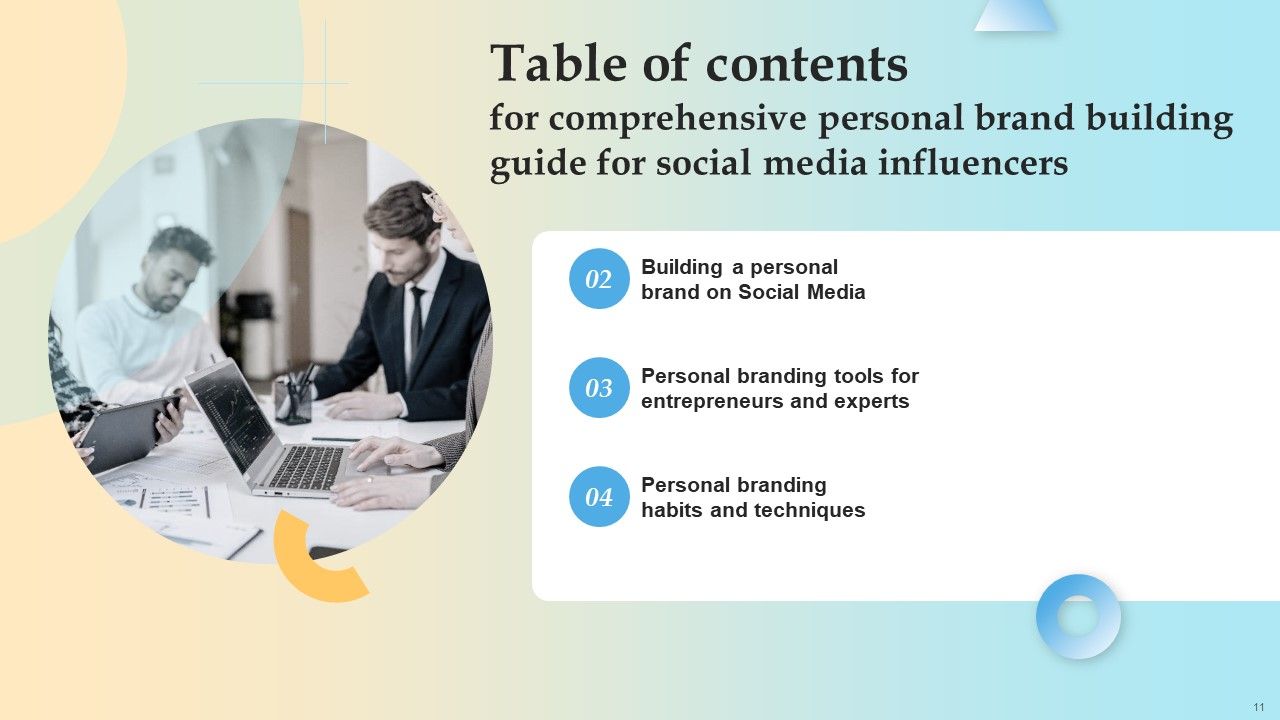 Table of contents
for comprehensive personal brand building guide for social media influencers

02 Building a personal brand on Social Media

03 Personal branding tools for entrepreneurs and experts

04 Personal branding habits and techniques

11